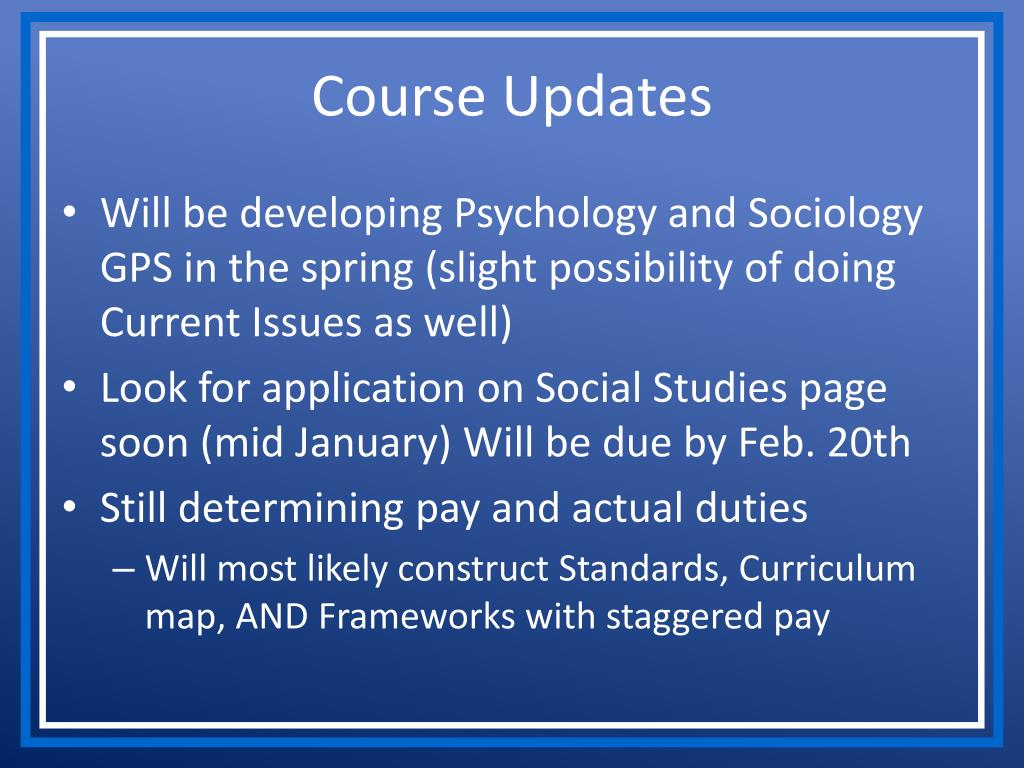 Course Updates

• Will be developing Psychology and Sociology GPS in the spring (slight possibility of doing Current Issues as well)
• Look for application on Social Studies page soon (mid January) Will be due by Feb. 20th
• Still determining pay and actual duties
– Will most likely construct Standards, Curriculum map, AND Frameworks with staggered pay